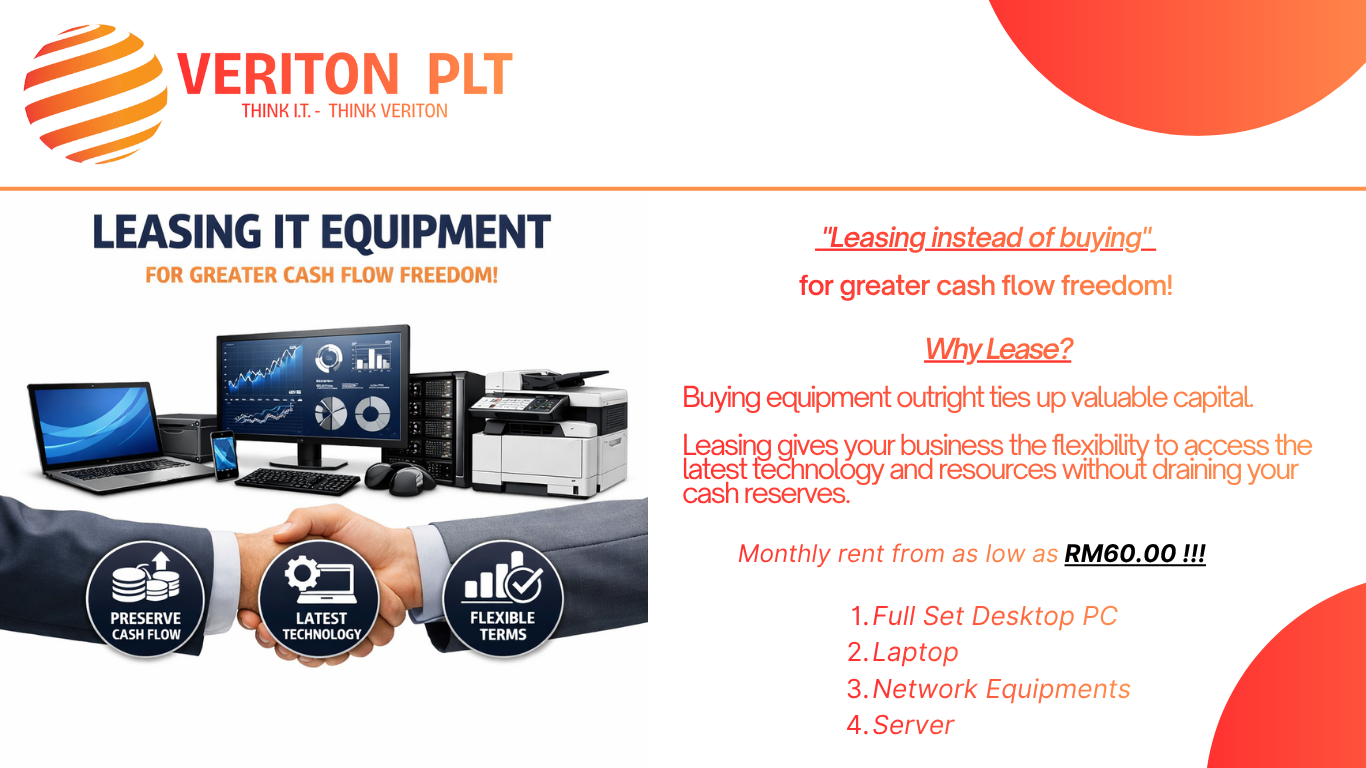 VERITON PLT
THINK I.T. - THINK VERITON

LEASING IT EQUIPMENT
FOR GREATER CASH FLOW FREEDOM!

PRESERVE CASH FLOW
LATEST TECHNOLOGY
FLEXIBLE TERMS

"Leasing instead of buying"
for greater cash flow freedom!

Why Lease?

Buying equipment outright ties up valuable capital.

Leasing gives your business the flexibility to access the latest technology and resources without draining your cash reserves.

Monthly rent from as low as RM60.00 !!!

1. Full Set Desktop PC
2. Laptop
3. Network Equipments
4. Server